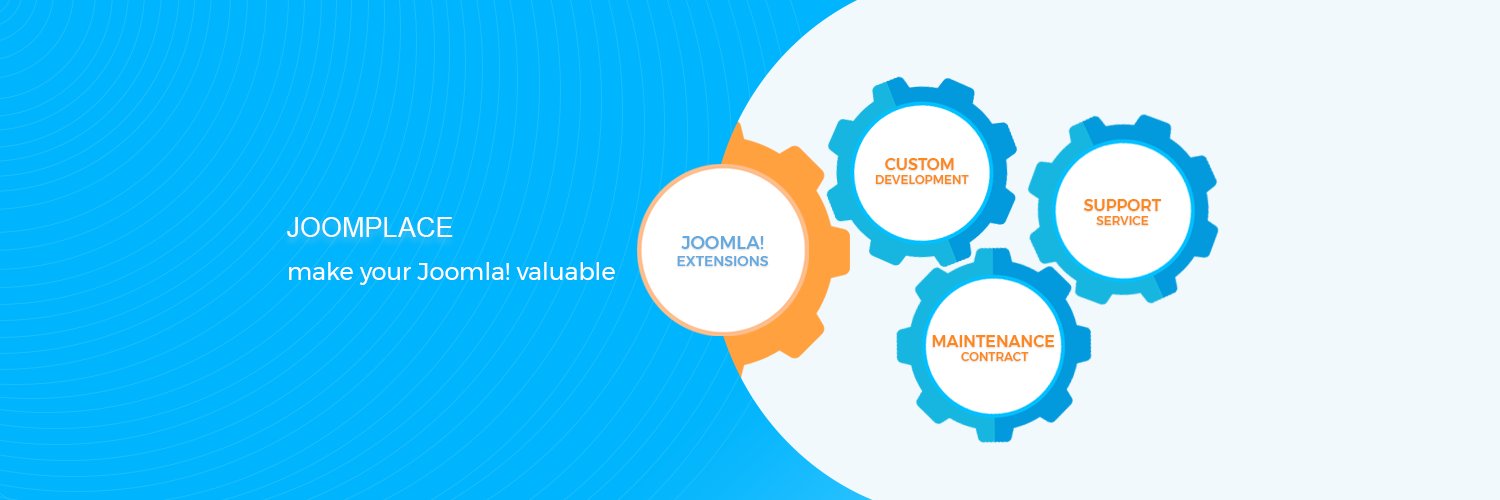 JOOMPLACE

make your Joomla! valuable

JOOMLA! EXTENSIONS

CUSTOM DEVELOPMENT

SUPPORT SERVICE

MAINTENANCE CONTRACT